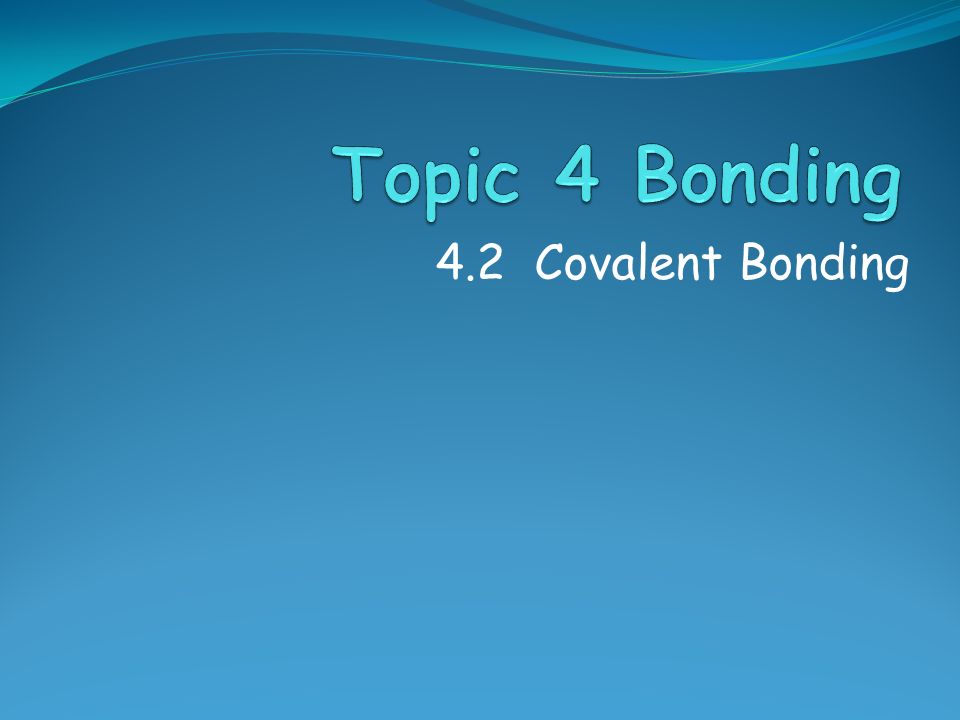 Topic 4 Bonding

4.2 Covalent Bonding